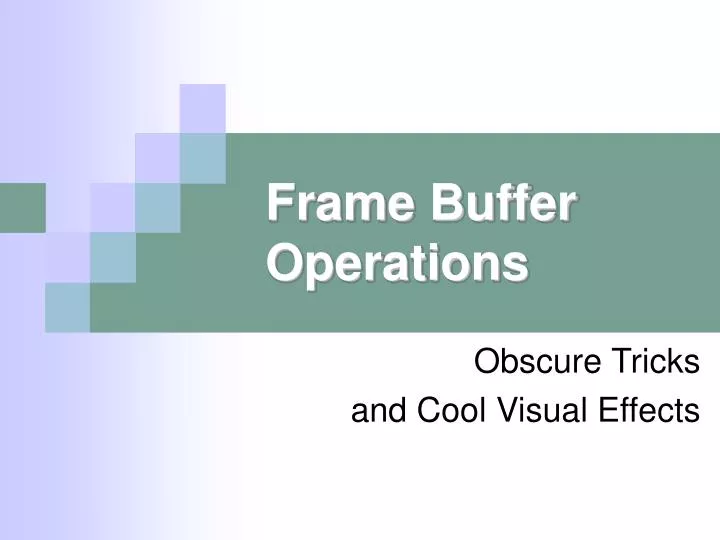 Frame Buffer Operations

Obscure Tricks
and Cool Visual Effects